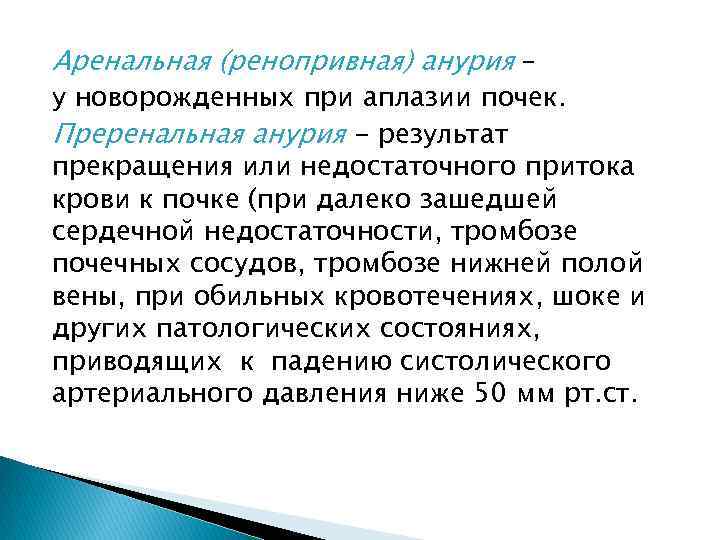 Аренальная (ренопривная) анурия – у новорожденных при аплазии почек.

Преренальная анурия – результат прекращения или недостаточного притока крови к почке (при далеко зашедшей сердечной недостаточности, тромбозе почечных сосудов, тромбозе нижней полой вены, при обильных кровотечениях, шоке и других патологических состояниях, приводящих к падению систолического артериального давления ниже 50 мм рт.ст.